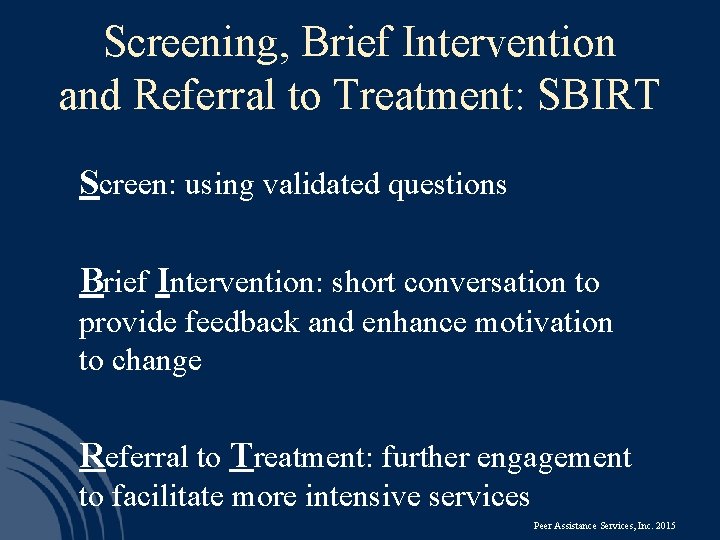 Screening, Brief Intervention and Referral to Treatment: SBIRT

Screen: using validated questions

Brief Intervention: short conversation to provide feedback and enhance motivation to change

Referral to Treatment: further engagement to facilitate more intensive services

Peer Assistance Services, Inc. 2015